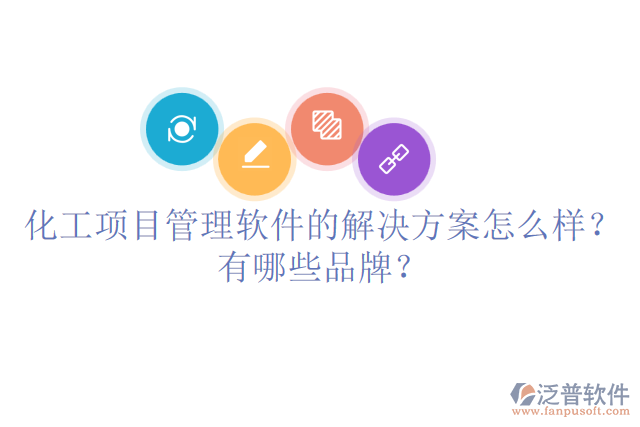 化工项目管理软件的解决方案怎么样？有哪些品牌？

泛普软件
www.fanpusoft.com